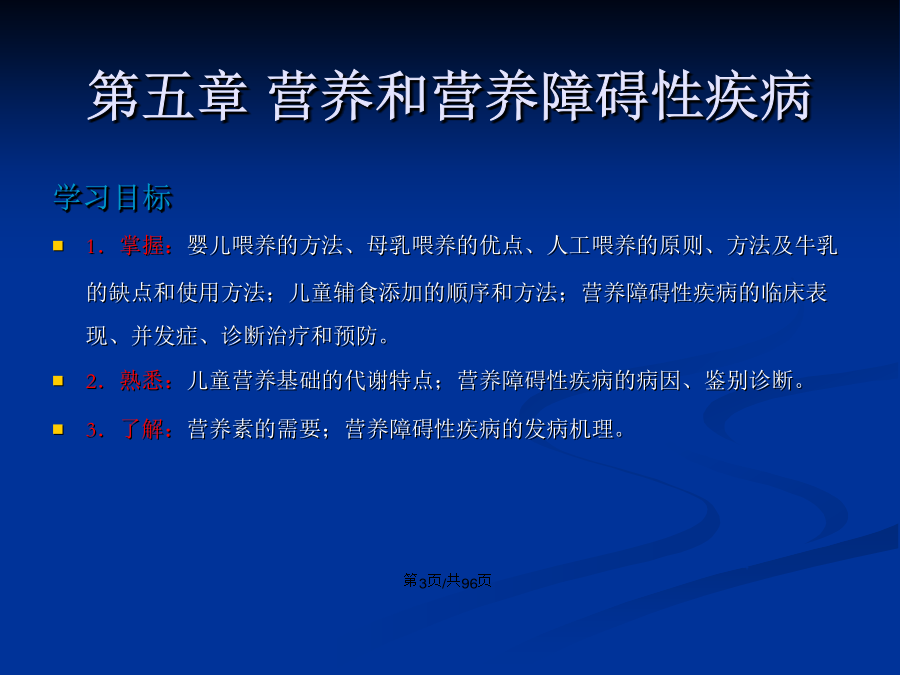 第五章 营养和营养障碍性疾病

学习目标

1．掌握：婴儿喂养的方法、母乳喂养的优点、人工喂养的原则、方法及牛乳的缺点和使用方法；儿童辅食添加的顺序和方法；营养障碍性疾病的临床表现、并发症、诊断治疗和预防。

2．熟悉：儿童营养基础的代谢特点；营养障碍性疾病的病因、鉴别诊断。

3．了解：营养素的需要；营养障碍性疾病的发病机理。

第3页/共96页